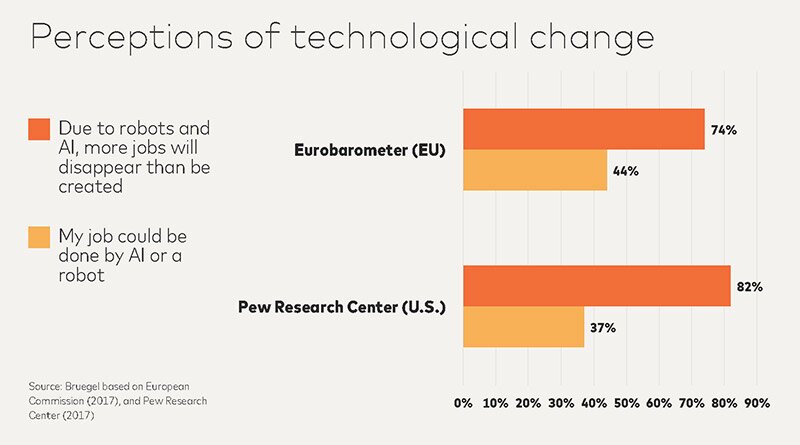 Perceptions of technological change

Due to robots and AI, more jobs will disappear than be created

My job could be done by AI or a robot

Eurobarometer (EU)

74%

44%

Pew Research Center (U.S.)

82%

37%

0% 10% 20% 30% 40% 50% 60% 70% 80% 90%

Source: Bruegel based on European Commission (2017), and Pew Research Center (2017)